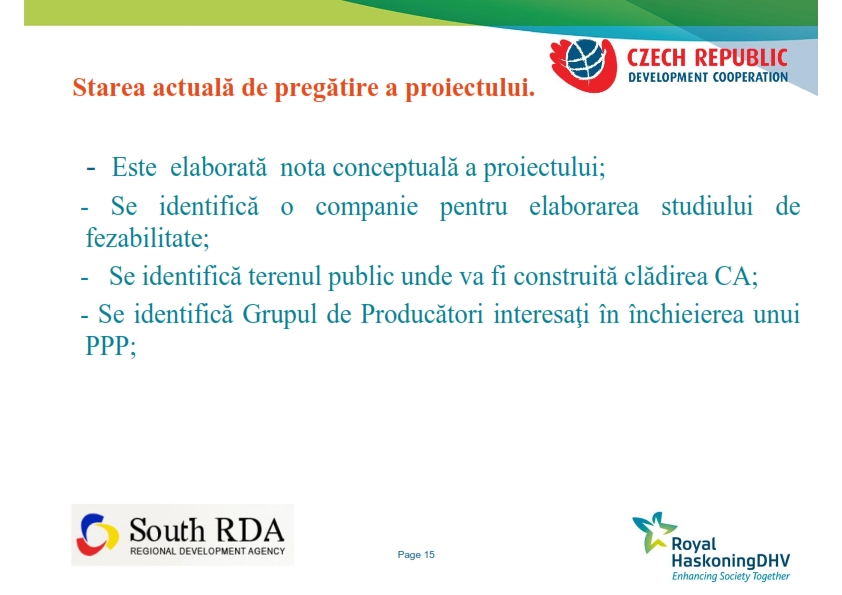 CZECH REPUBLIC
DEVELOPMENT COOPERATION

Starea actuală de pregătire a proiectului.

- Este elaborată nota conceptuală a proiectului;

- Se identifică o companie pentru elaborarea studiului de fezabilitate;

- Se identifică terenul public unde va fi construită clădirea CA;

- Se identifică Grupul de Producători interesaţi în închieierea unui PPP;

South RDA
REGIONAL DEVELOPMENT AGENCY

Page 15

Royal HaskoningDHV
Enhancing Society Together